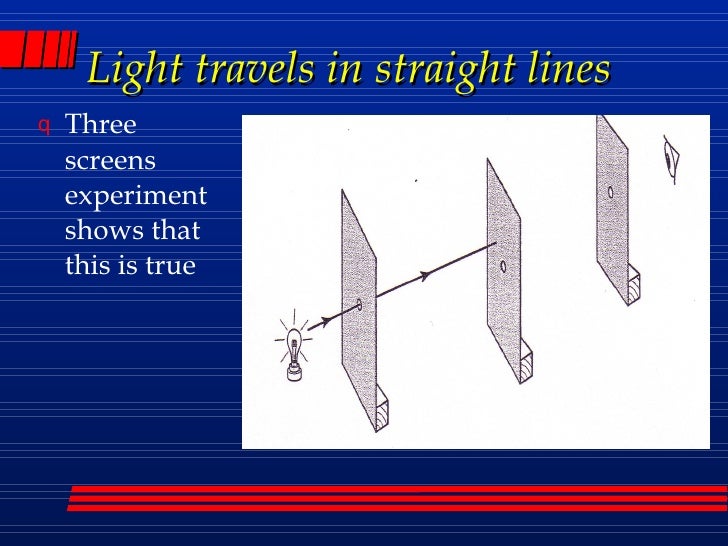 Light travels in straight lines

q Three screens experiment shows that this is true